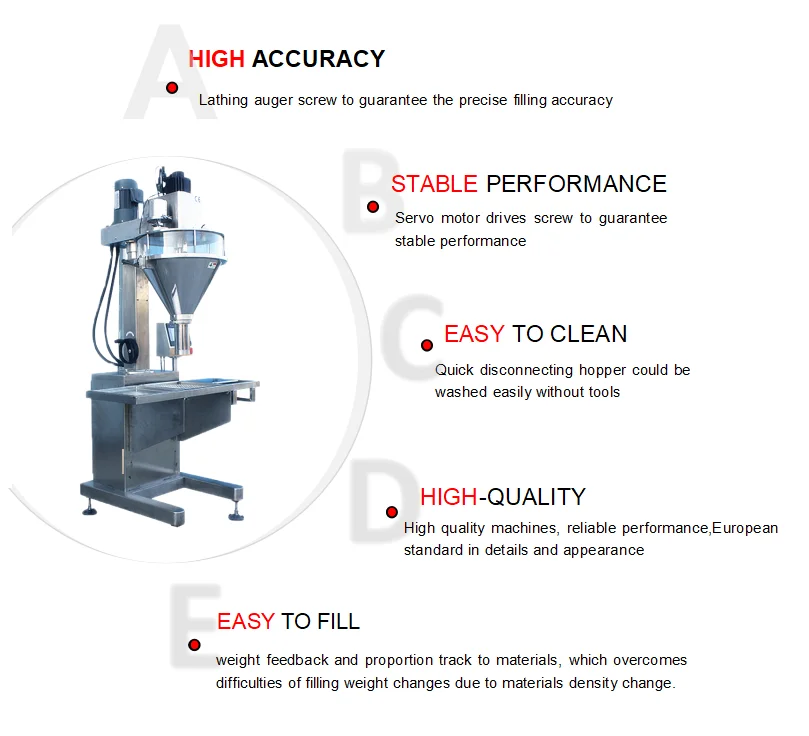 A

HIGH ACCURACY

Lathing auger screw to guarantee the precise filling accuracy

B

STABLE PERFORMANCE

Servo motor drives screw to guarantee stable performance

C

EASY TO CLEAN

Quick disconnecting hopper could be washed easily without tools

D

HIGH-QUALITY

High quality machines, reliable performance,European standard in details and appearance

E

EASY TO FILL

weight feedback and proportion track to materials, which overcomes difficulties of filling weight changes due to materials density change.